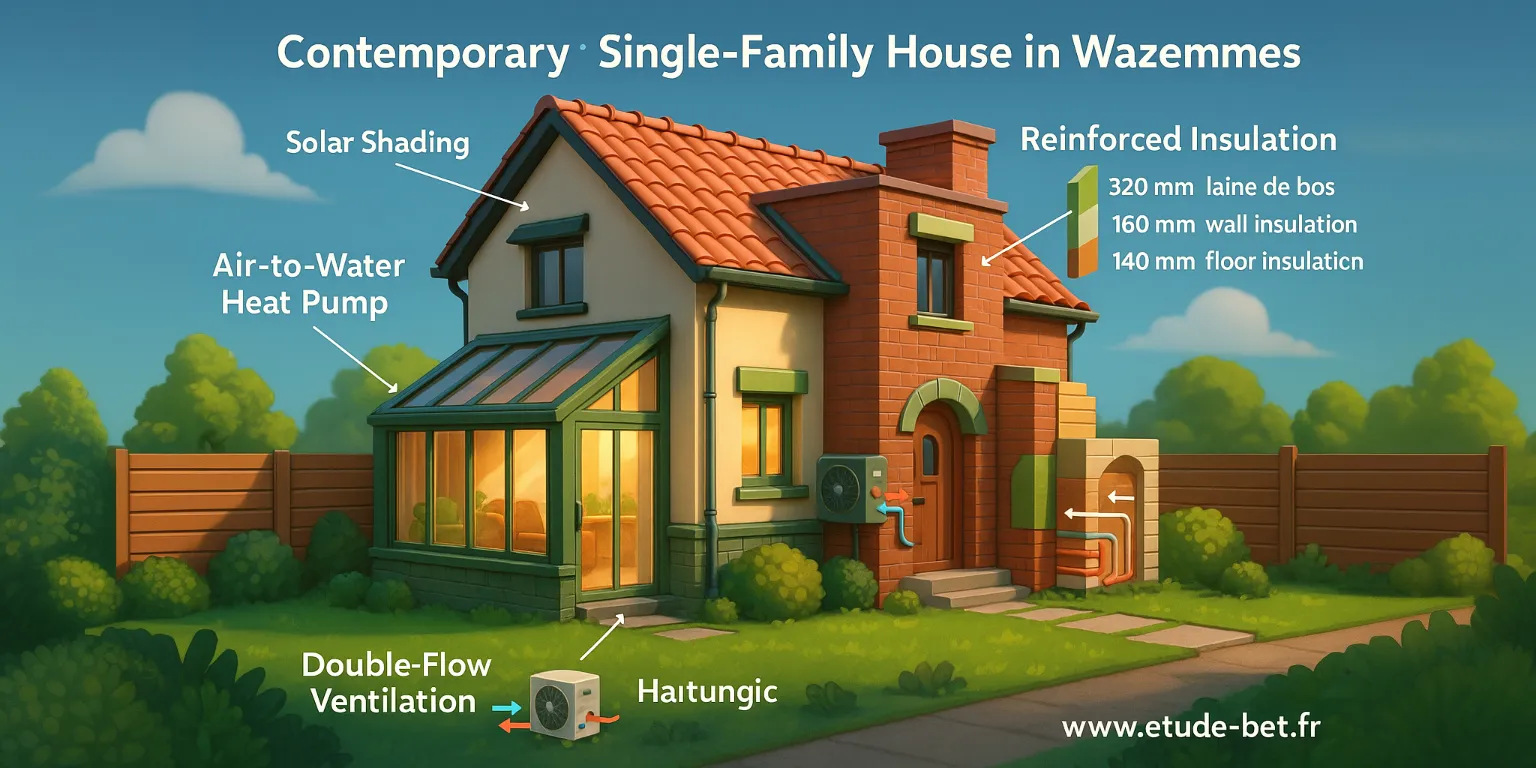 Contemporary · Single-Family House in Wazemmes

Solar Shading

Air-to-Water Heat Pump

Reinforced Insulation
320 mm laine de bos
160 mm wall insulation
140 mm floor insulaticn

Double-Flow Ventilation

Haıtungic

www.etude-bet.fr